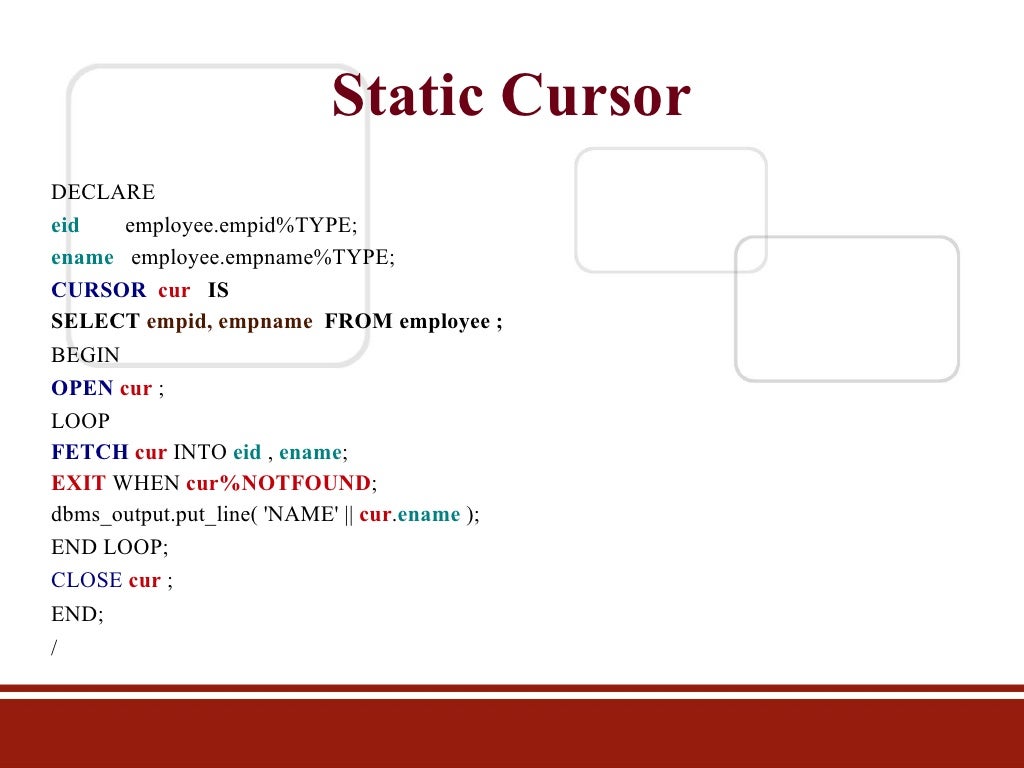 Static Cursor

DECLARE
eid employee.empid%TYPE;
ename employee.empname%TYPE;
CURSOR cur IS
SELECT empid, empname FROM employee ;
BEGIN
OPEN cur ;
LOOP
FETCH cur INTO eid , ename;
EXIT WHEN cur%NOTFOUND;
dbms_output.put_line( 'NAME' || cur.ename );
END LOOP;
CLOSE cur ;
END;
/